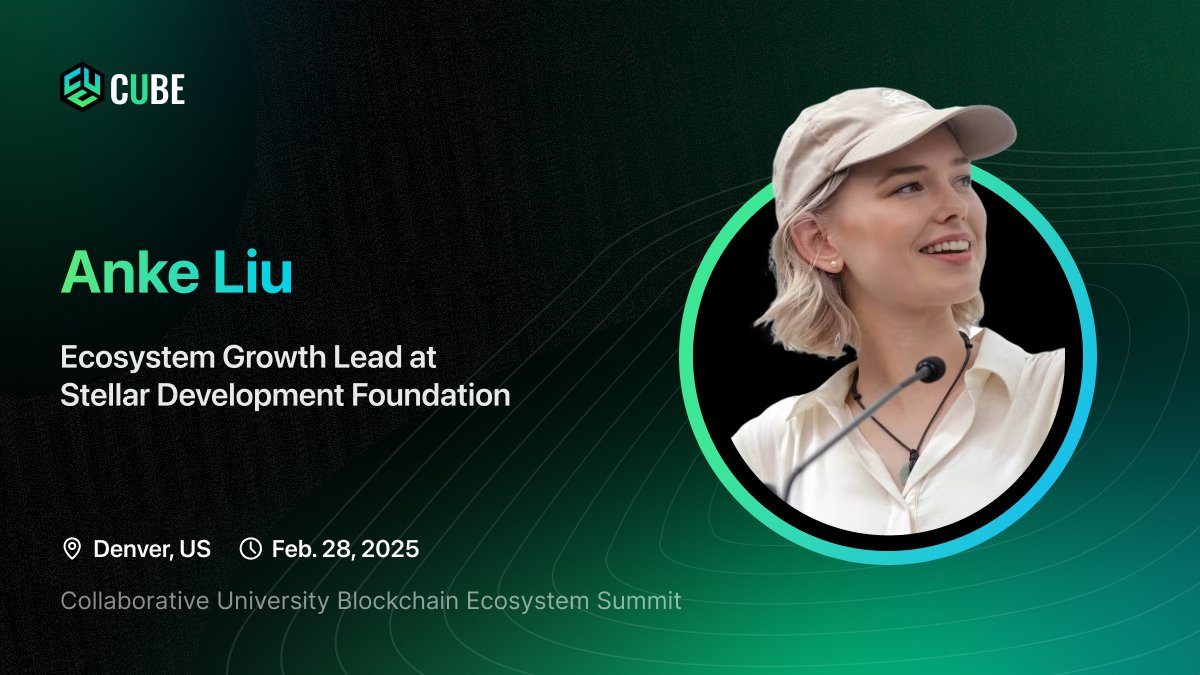 CUBE

Anke Liu

Ecosystem Growth Lead at Stellar Development Foundation

Denver, US Feb. 28, 2025

Collaborative University Blockchain Ecosystem Summit